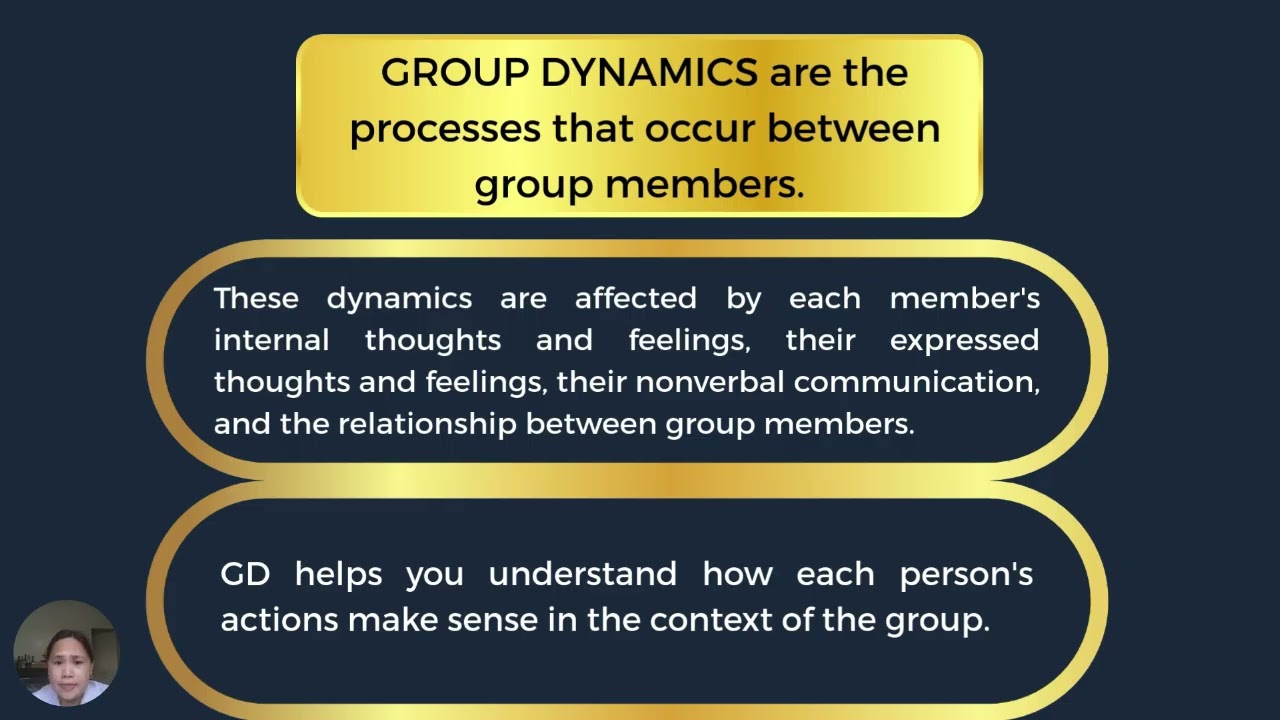 GROUP DYNAMICS are the processes that occur between group members.

These dynamics are affected by each member's internal thoughts and feelings, their expressed thoughts and feelings, their nonverbal communication, and the relationship between group members.

GD helps you understand how each person's actions make sense in the context of the group.